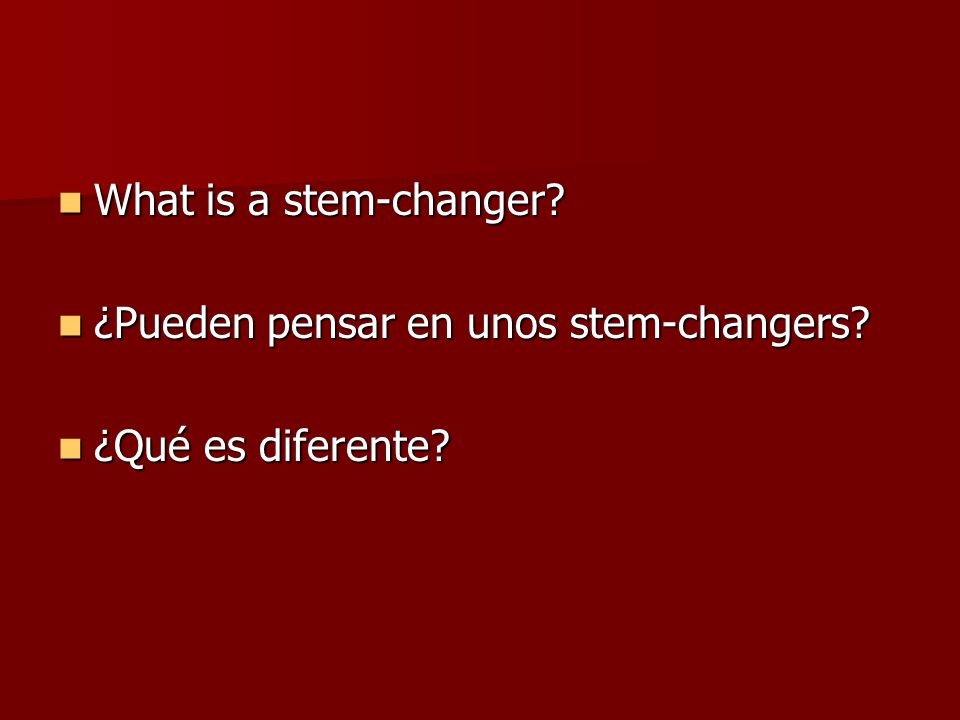 What is a stem-changer?

¿Pueden pensar en unos stem-changers?

¿Qué es diferente?